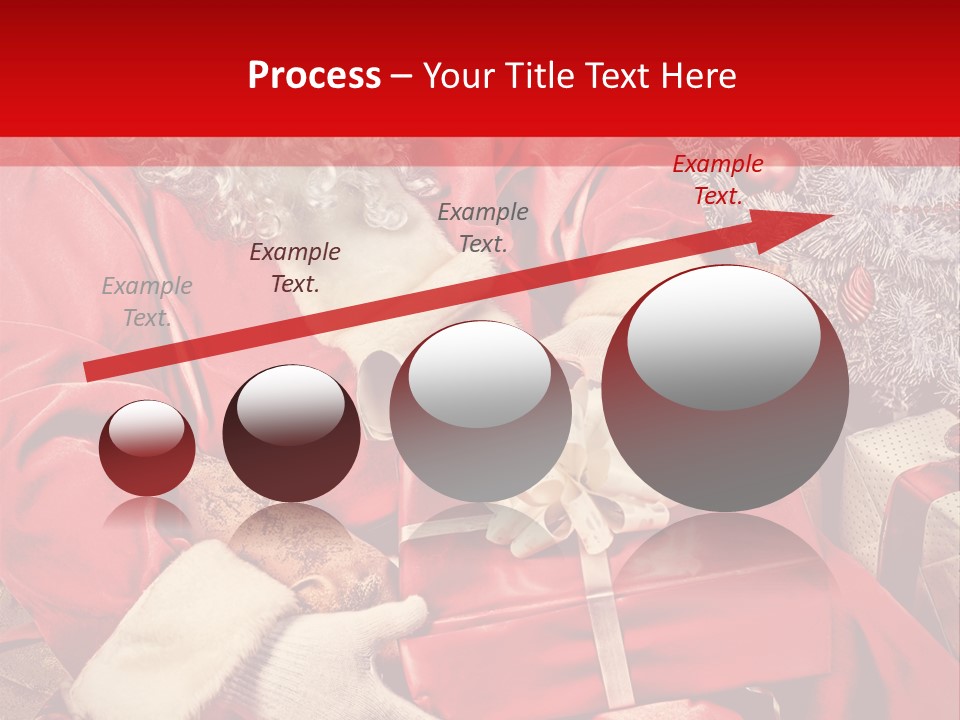 Process – Your Title Text Here

Example Text.

Example Text.

Example Text.

Example Text.